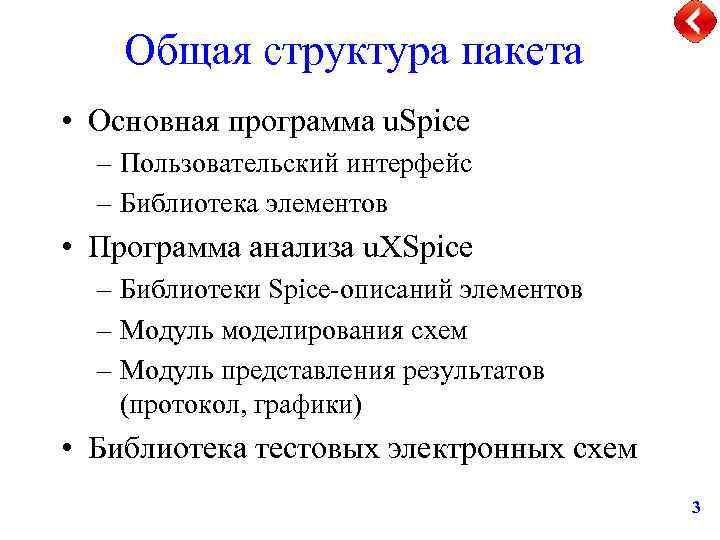 Общая структура пакета

• Основная программа uSpice
– Пользовательский интерфейс
– Библиотека элементов
• Программа анализа uXSpice
– Библиотеки Spice-описаний элементов
– Модуль моделирования схем
– Модуль представления результатов (протокол, графики)
• Библиотека тестовых электронных схем

3